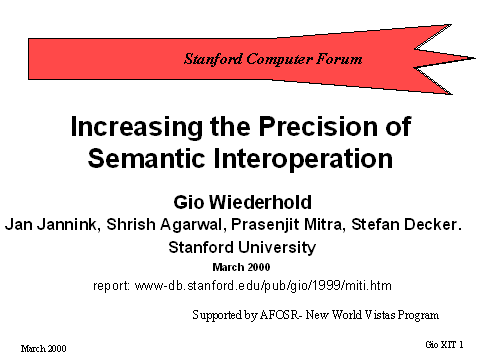 Stanford Computer Forum

Increasing the Precision of Semantic Interoperation

Gio Wiederhold

Jan Jannink, Shrish Agarwal, Prasenjit Mitra, Stefan Decker.

Stanford University

March 2000

report: www-db.stanford.edu/pub/gio/1999/miti.htm

Supported by AFOSR- New World Vistas Program

March 2000

Gio XIT 1